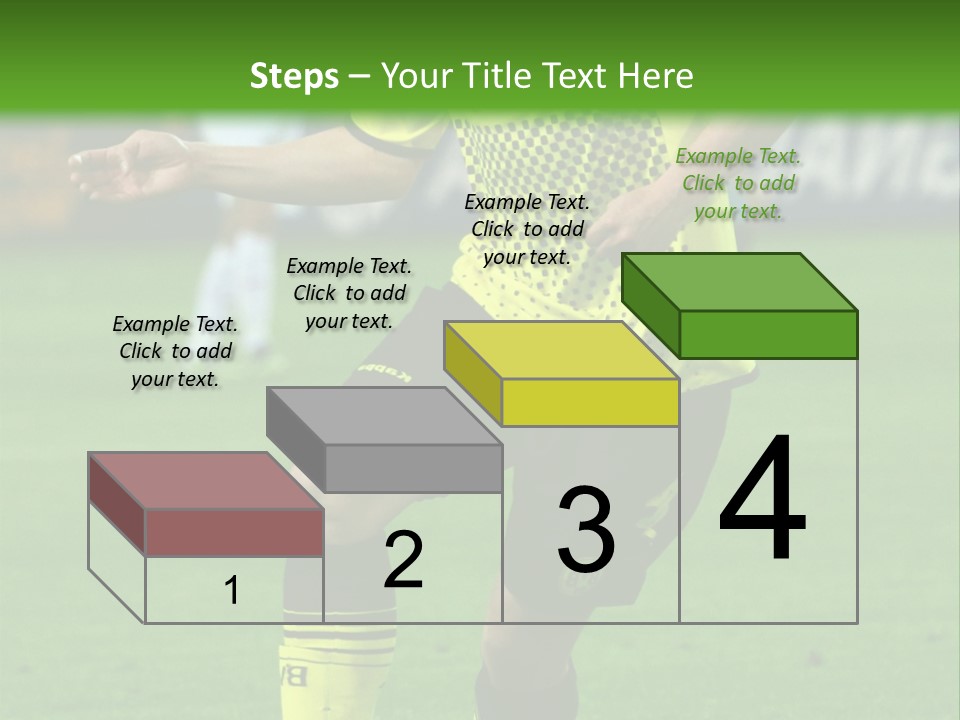 Steps – Your Title Text Here

Example Text. Click to add your text.

Example Text. Click to add your text.

Example Text. Click to add your text.

Example Text. Click to add your text.

1

2

3

4